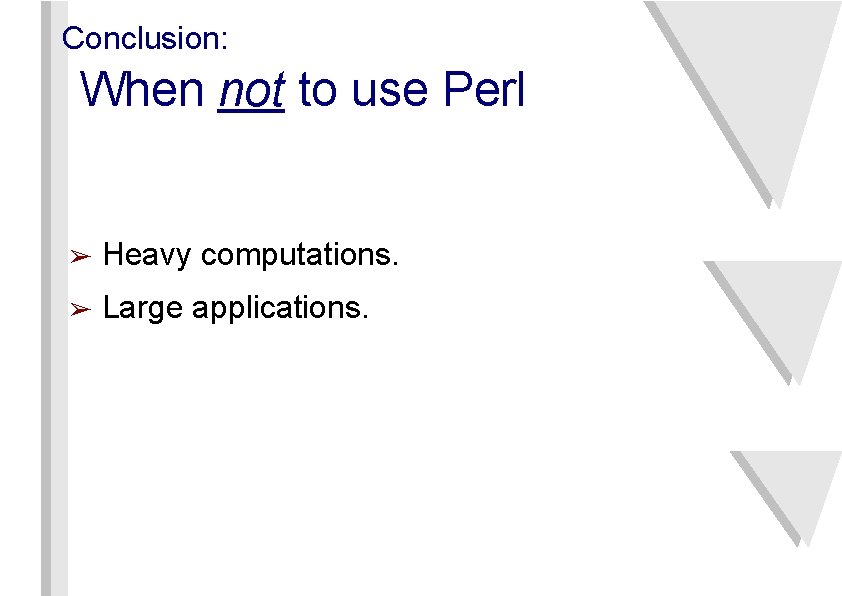 Conclusion:
When not to use Perl

➢ Heavy computations.
➢ Large applications.